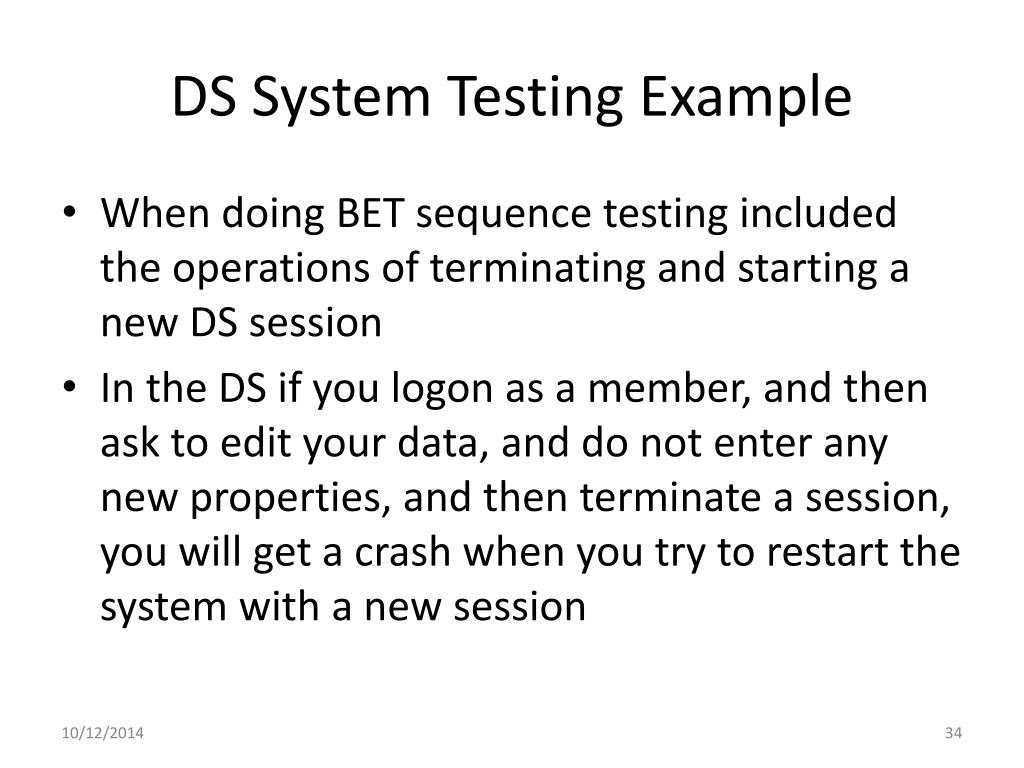 DS System Testing Example

• When doing BET sequence testing included the operations of terminating and starting a new DS session

• In the DS if you logon as a member, and then ask to edit your data, and do not enter any new properties, and then terminate a session, you will get a crash when you try to restart the system with a new session

10/12/2014

34